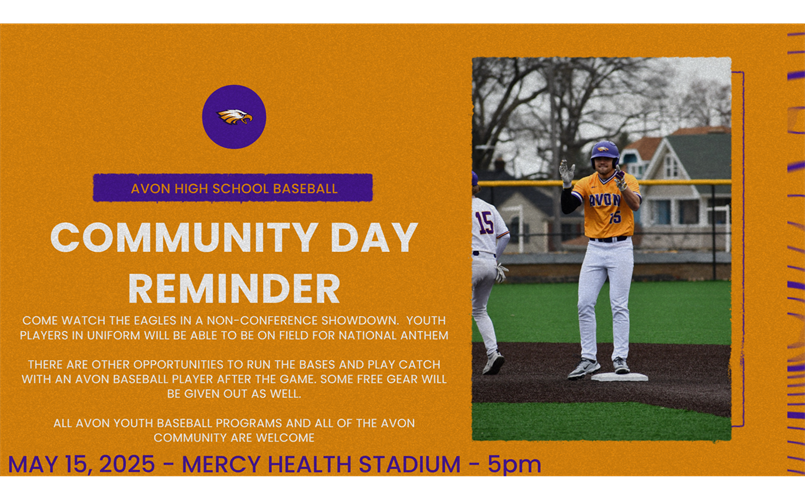 AVON HIGH SCHOOL BASEBALL

COMMUNITY DAY REMINDER

COME WATCH THE EAGLES IN A NON-CONFERENCE SHOWDOWN. YOUTH PLAYERS IN UNIFORM WILL BE ABLE TO BE ON FIELD FOR NATIONAL ANTHEM

THERE ARE OTHER OPPORTUNITIES TO RUN THE BASES AND PLAY CATCH WITH AN AVON BASEBALL PLAYER AFTER THE GAME. SOME FREE GEAR WILL BE GIVEN OUT AS WELL.

ALL AVON YOUTH BASEBALL PROGRAMS AND ALL OF THE AVON COMMUNITY ARE WELCOME

MAY 15, 2025 - MERCY HEALTH STADIUM - 5pm

15

AVON 15